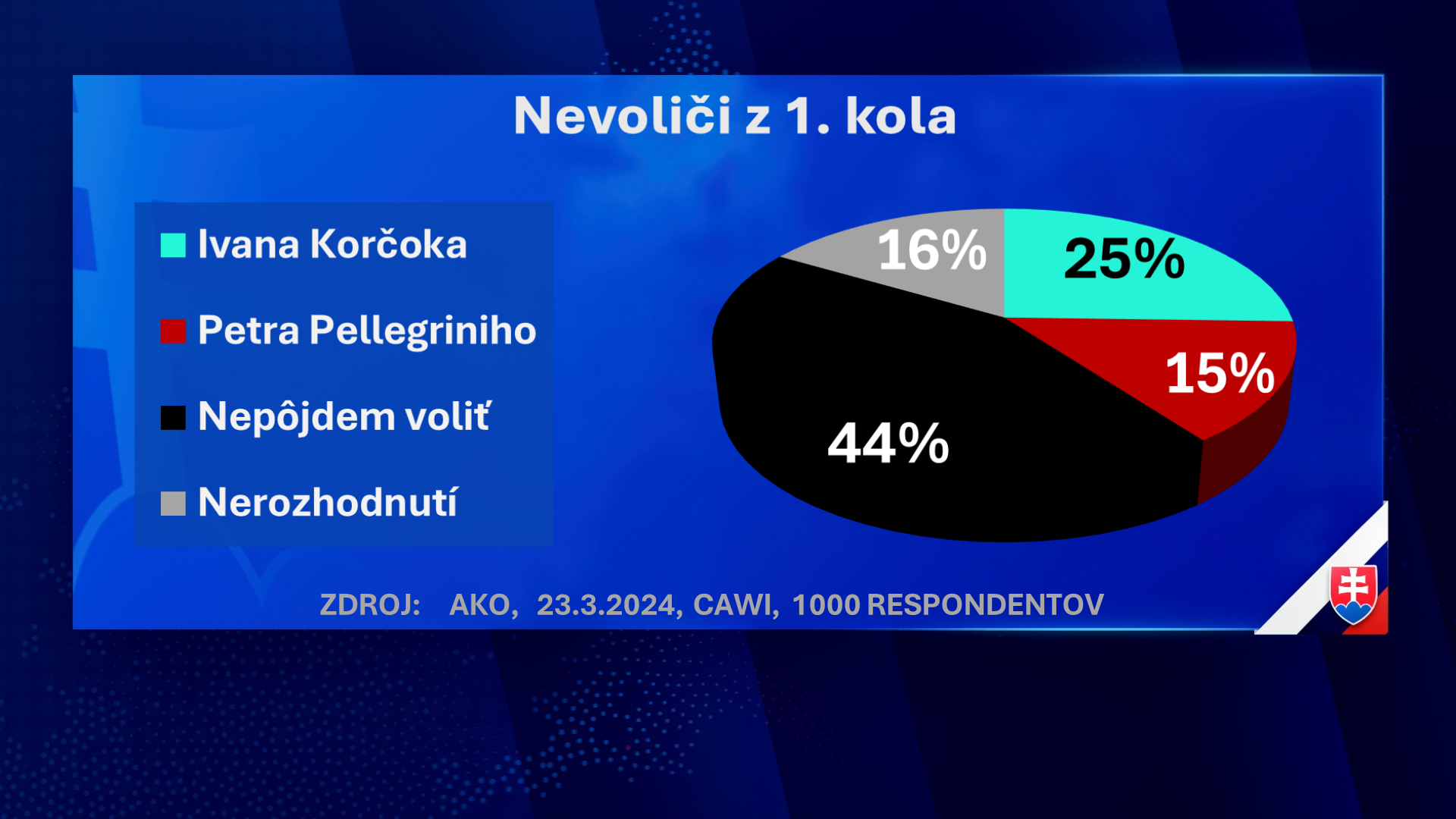 Nevoliči z 1. kola

Ivana Korčoka

Petra Pellegriniho

Nepôjdem voliť

Nerozhodnutí

16%

25%

15%

44%

ZDROJ: AKO, 23.3.2024, CAWI, 1000 RESPONDENTOV